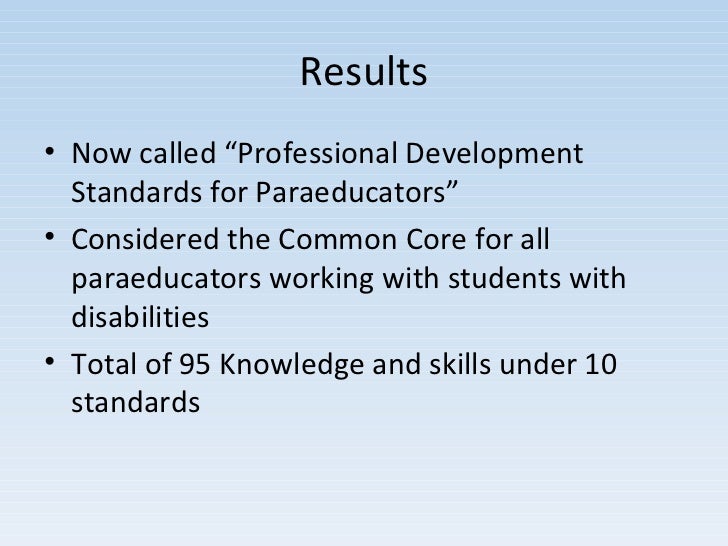 Results

• Now called “Professional Development Standards for Paraeducators”
• Considered the Common Core for all paraeducators working with students with disabilities
• Total of 95 Knowledge and skills under 10 standards